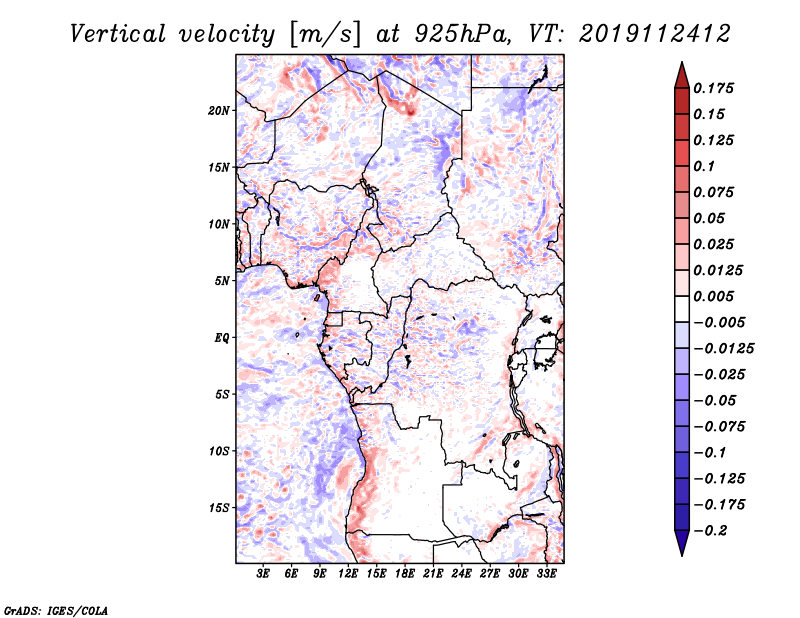 Vertical velocity [m/s] at 925hPa, VT: 2019112412

20N
15N
10N
5N
EQ
5S
10S
15S

3E 6E 9E 12E 15E 18E 21E 24E 27E 30E 33E

0.175
0.15
0.125
0.1
0.075
0.05
0.025
0.0125
0.005
−0.005
−0.0125
−0.025
−0.05
−0.075
−0.1
−0.125
−0.175
−0.2

GrADS: IGES/COLA